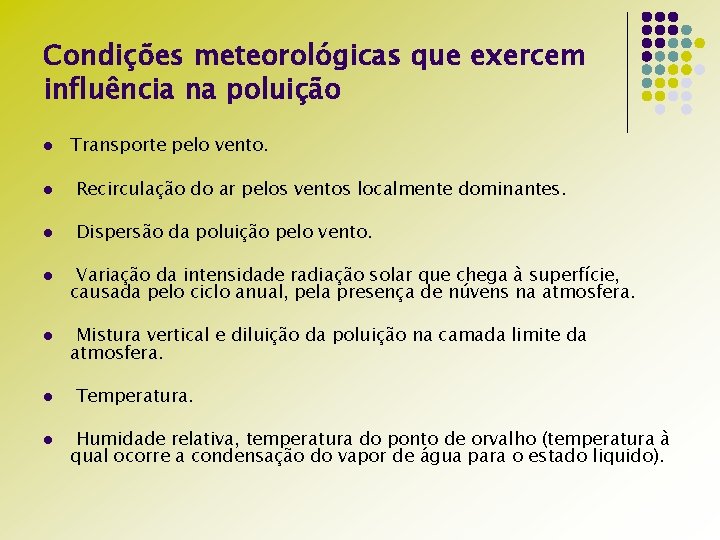 Condições meteorológicas que exercem influência na poluição

- Transporte pelo vento.
- Recirculação do ar pelos ventos localmente dominantes.
- Dispersão da poluição pelo vento.
- Variação da intensidade radiação solar que chega à superfície, causada pelo ciclo anual, pela presença de núvens na atmosfera.
- Mistura vertical e diluição da poluição na camada limite da atmosfera.
- Temperatura.
- Humidade relativa, temperatura do ponto de orvalho (temperatura à qual ocorre a condensação do vapor de água para o estado liquido).